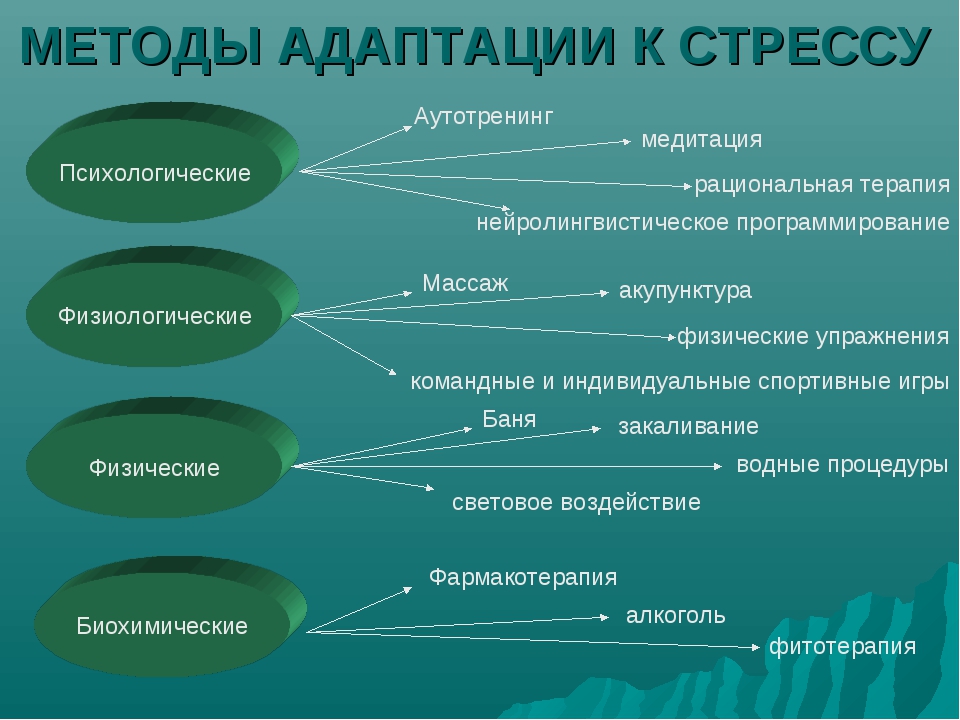 МЕТОДЫ АДАПТАЦИИ К СТРЕССУ

Психологические

Аутотренинг

медитация

рациональная терапия

нейролингвистическое программирование

Физиологические

Массаж

акупунктура

физические упражнения

командные и индивидуальные спортивные игры

Физические

Баня

закаливание

водные процедуры

световое воздействие

Биохимические

Фармакотерапия

алкоголь

фитотерапия